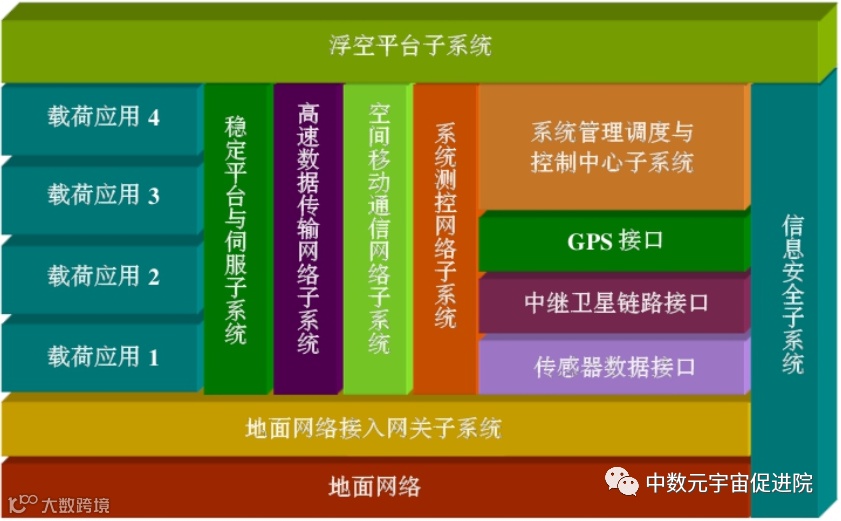 浮空平台子系统

载荷应用 4

载荷应用 3

载荷应用 2

载荷应用 1

稳定平台与伺服子系统

高速数据传输网络子系统

空间移动通信网络子系统

系统测控网络子系统

系统管理调度与控制中心子系统

GPS 接口

中继卫星链路接口

传感器数据接口

信息安全子系统

地面网络接入网关子系统

地面网络

中数元宇宙促进院

大数跨境